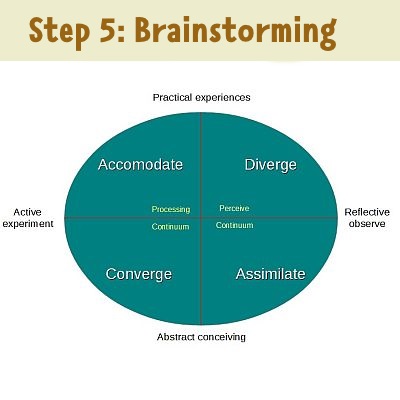 Step 5: Brainstorming

Practical experiences

Accomodate

Diverge

Active experiment

Processing

Continuum

Perceive

Continuum

Reflective observe

Converge

Assimilate

Abstract conceiving